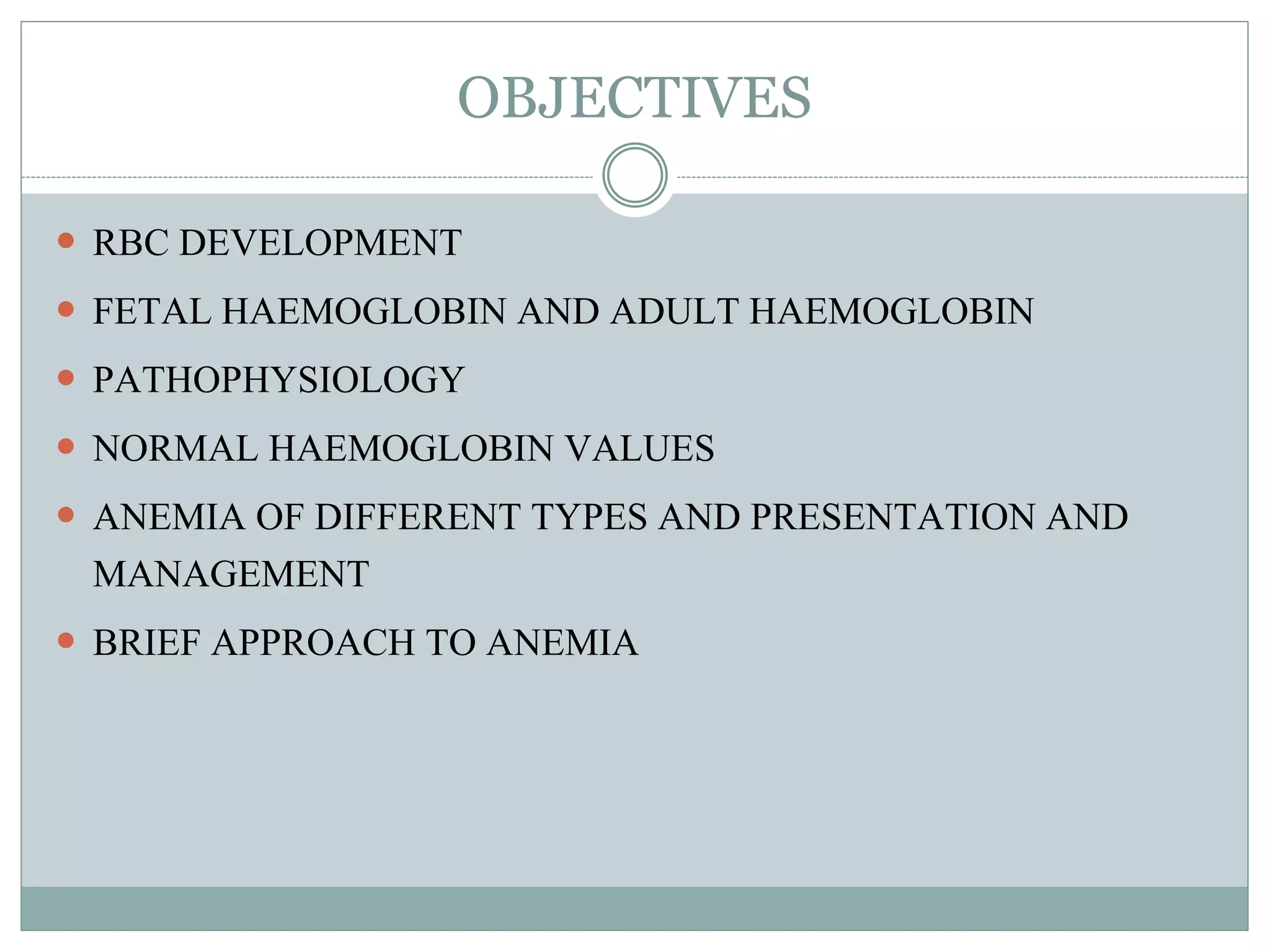 OBJECTIVES

- RBC DEVELOPMENT
- FETAL HAEMOGLOBIN AND ADULT HAEMOGLOBIN
- PATHOPHYSIOLOGY
- NORMAL HAEMOGLOBIN VALUES
- ANEMIA OF DIFFERENT TYPES AND PRESENTATION AND MANAGEMENT
- BRIEF APPROACH TO ANEMIA